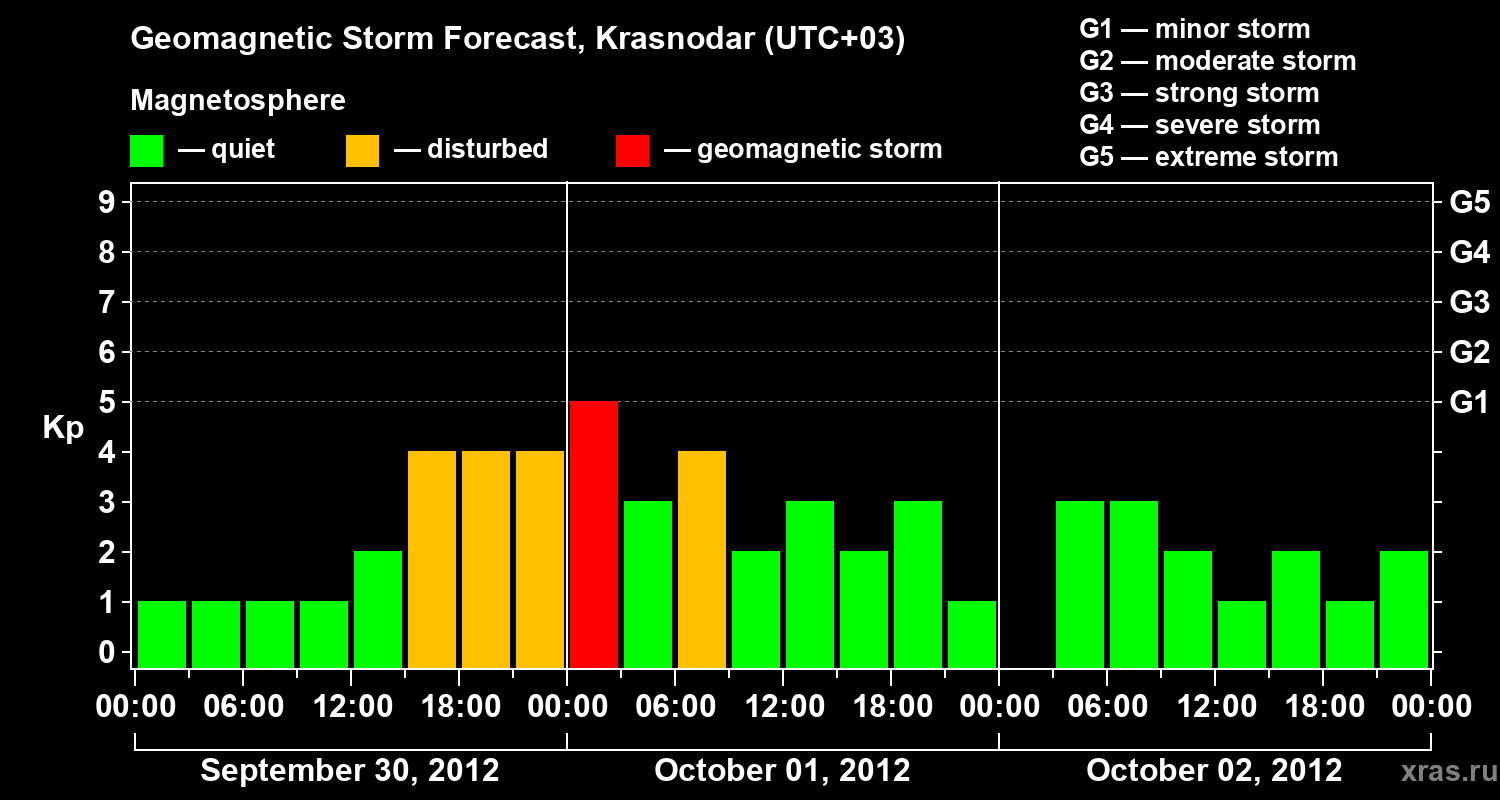 Geomagnetic Storm Forecast, Krasnodar (UTC+03)

Magnetosphere

— quiet — disturbed — geomagnetic storm

G1 — minor storm
G2 — moderate storm
G3 — strong storm
G4 — severe storm
G5 — extreme storm

Kp

9
8
7
6
5
4
3
2
1
0

G5
G4
G3
G2
G1

00:00 06:00 12:00 18:00 00:00 06:00 12:00 18:00 00:00 06:00 12:00 18:00 00:00

September 30, 2012
October 01, 2012
October 02, 2012

xras.ru